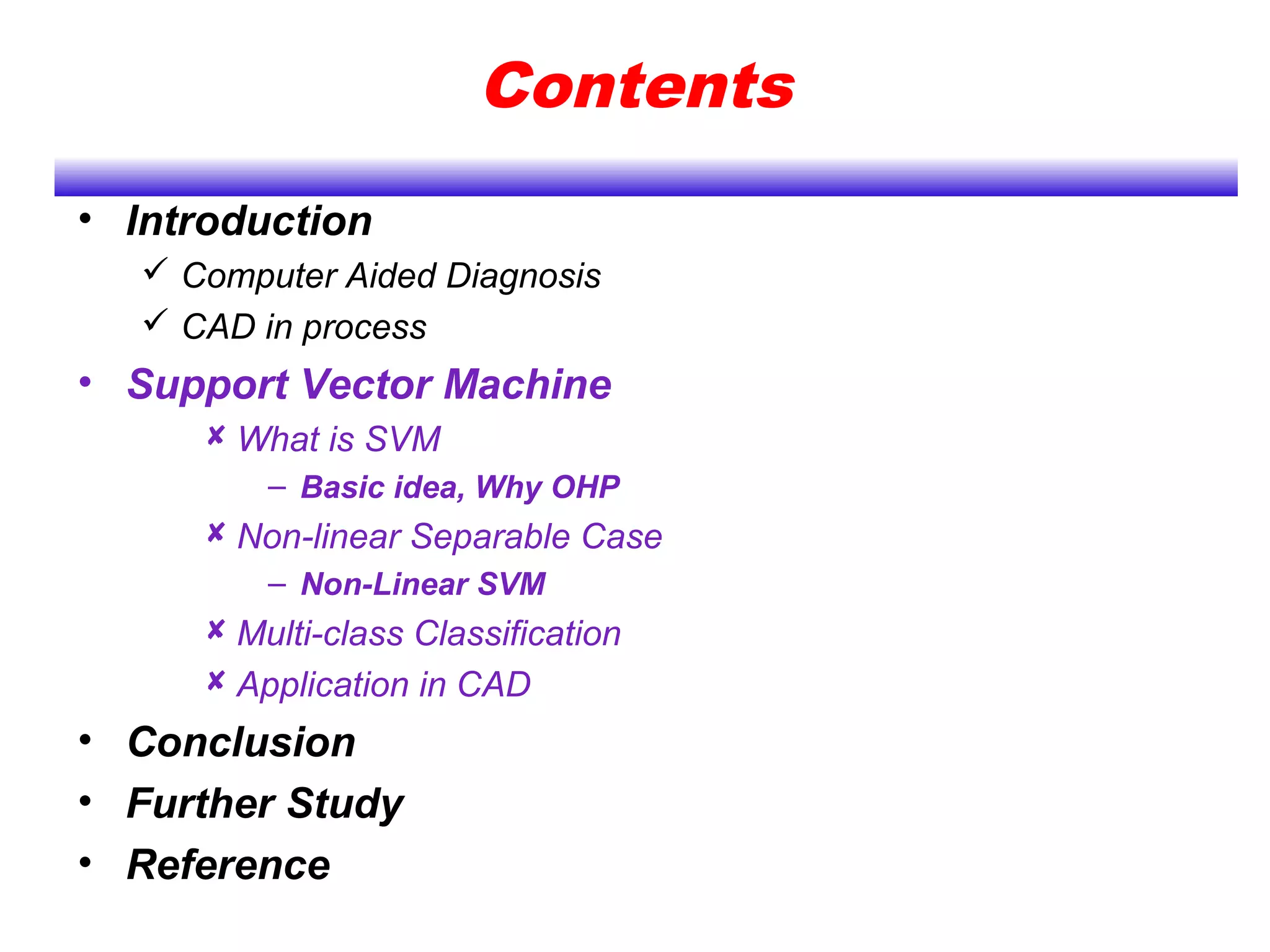 Contents

• Introduction
 ✓ Computer Aided Diagnosis
 ✓ CAD in process
• Support Vector Machine
 ✘ What is SVM
  – Basic idea, Why OHP
 ✘ Non-linear Separable Case
  – Non-Linear SVM
 ✘ Multi-class Classification
 ✘ Application in CAD
• Conclusion
• Further Study
• Reference